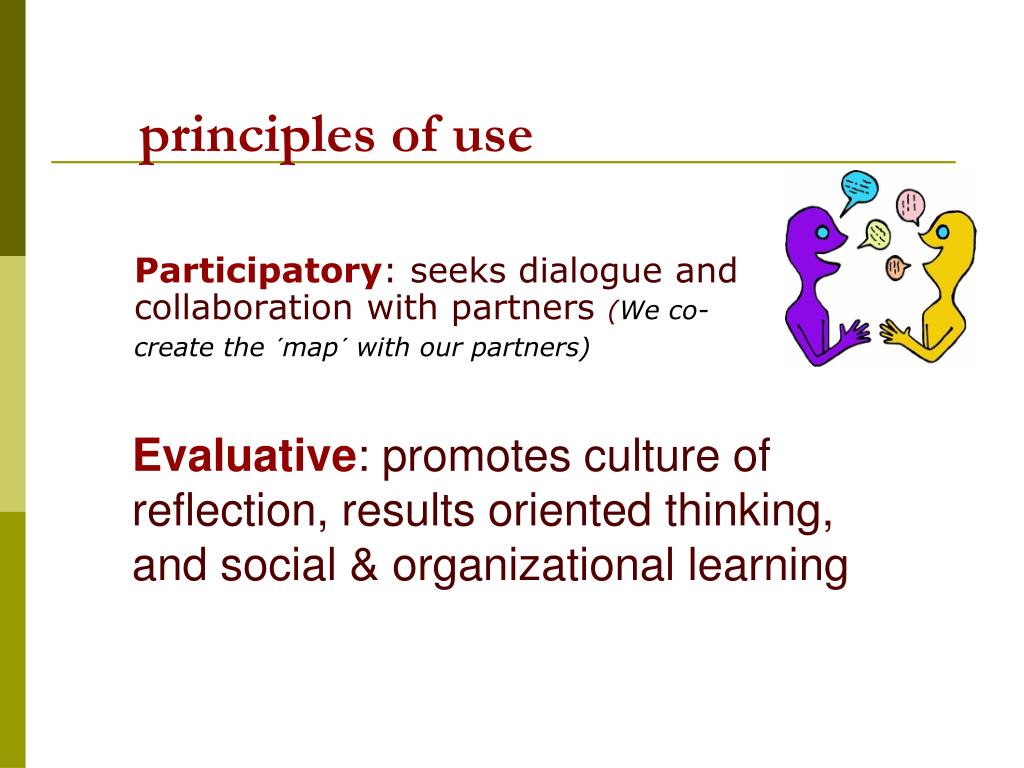 principles of use

Participatory: seeks dialogue and collaboration with partners (We co-create the ´map´ with our partners)

Evaluative: promotes culture of reflection, results oriented thinking, and social & organizational learning